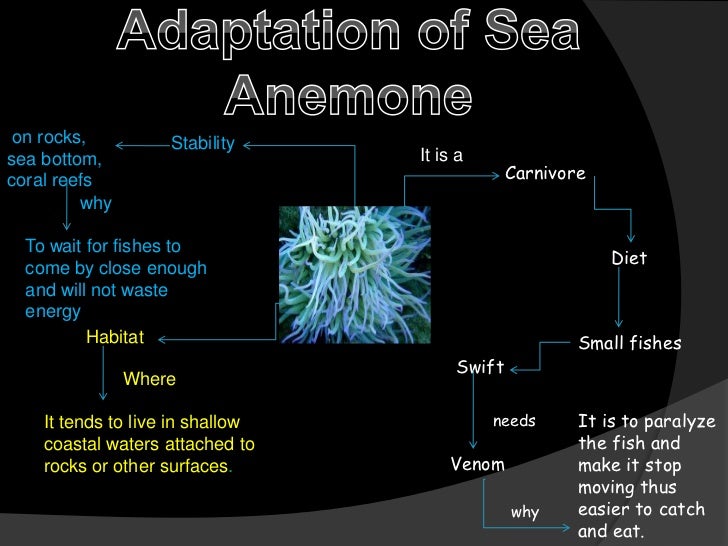 Adaptation of Sea Anemone

on rocks, sea bottom, coral reefs

Stability

why

To wait for fishes to come by close enough and will not waste energy

Habitat

Where

It tends to live in shallow coastal waters attached to rocks or other surfaces.

It is a

Carnivore

Diet

Small fishes

Swift

needs

Venom

why

It is to paralyze the fish and make it stop moving thus easier to catch and eat.